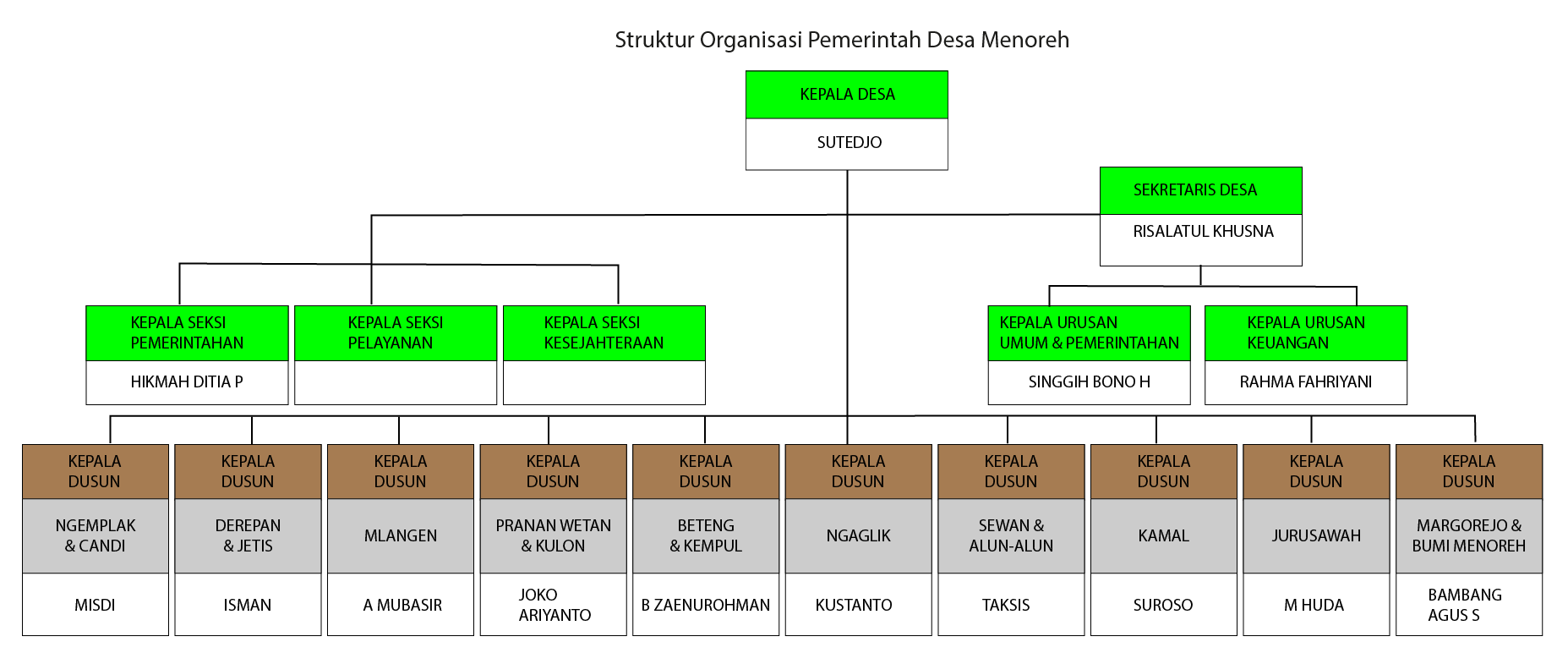 Struktur Organisasi Pemerintah Desa Menoreh

KEPALA DESA
SUTEDJO

SEKRETARIS DESA
RISALATUL KHUSNA

KEPALA SEKSI PEMERINTAHAN
HIKMAH DITIA P

KEPALA SEKSI PELAYANAN

KEPALA SEKSI KESEJAHTERAAN

KEPALA URUSAN UMUM & PEMERINTAHAN
SINGGIH BONO H

KEPALA URUSAN KEUANGAN
RAHMA FAHRIYANI

KEPALA DUSUN
NGEMPLAK & CANDI
MISDI

KEPALA DUSUN
DEREPAN & JETIS
ISMAN

KEPALA DUSUN
MLANGEN
A MUBASIR

KEPALA DUSUN
PRANAN WETAN & KULON
JOKO ARIYANTO

KEPALA DUSUN
BETENG & KEMPUL
B ZAENUROHMAN

KEPALA DUSUN
NGAGLIK
KUSTANTO

KEPALA DUSUN
SEWAN & ALUN-ALUN
TAKSIS

KEPALA DUSUN
KAMAL
SUROSO

KEPALA DUSUN
JURUSAWAH
M HUDA

KEPALA DUSUN
MARGOREJO & BUMI MENOREH
BAMBANG AGUS S